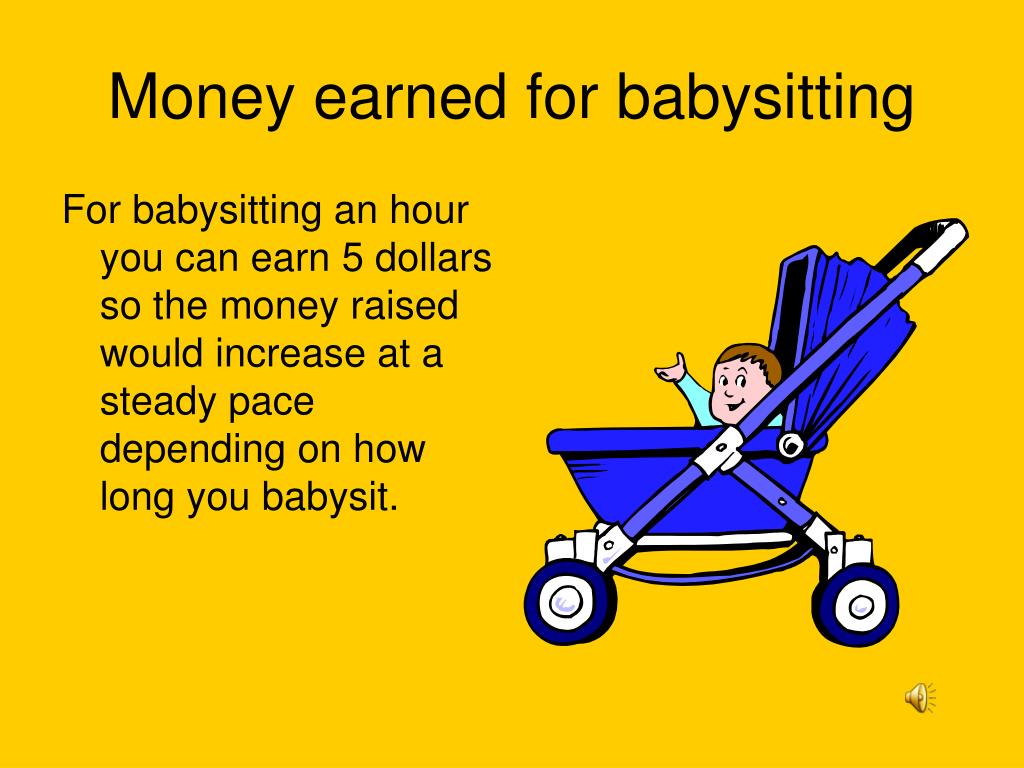 Money earned for babysitting

For babysitting an hour you can earn 5 dollars so the money raised would increase at a steady pace depending on how long you babysit.